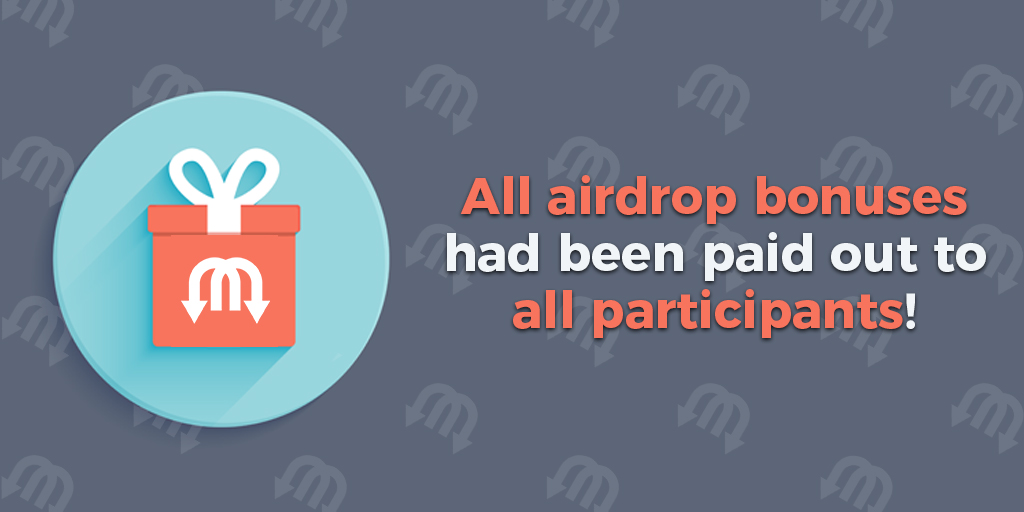 All airdrop bonuses had been paid out to all participants!